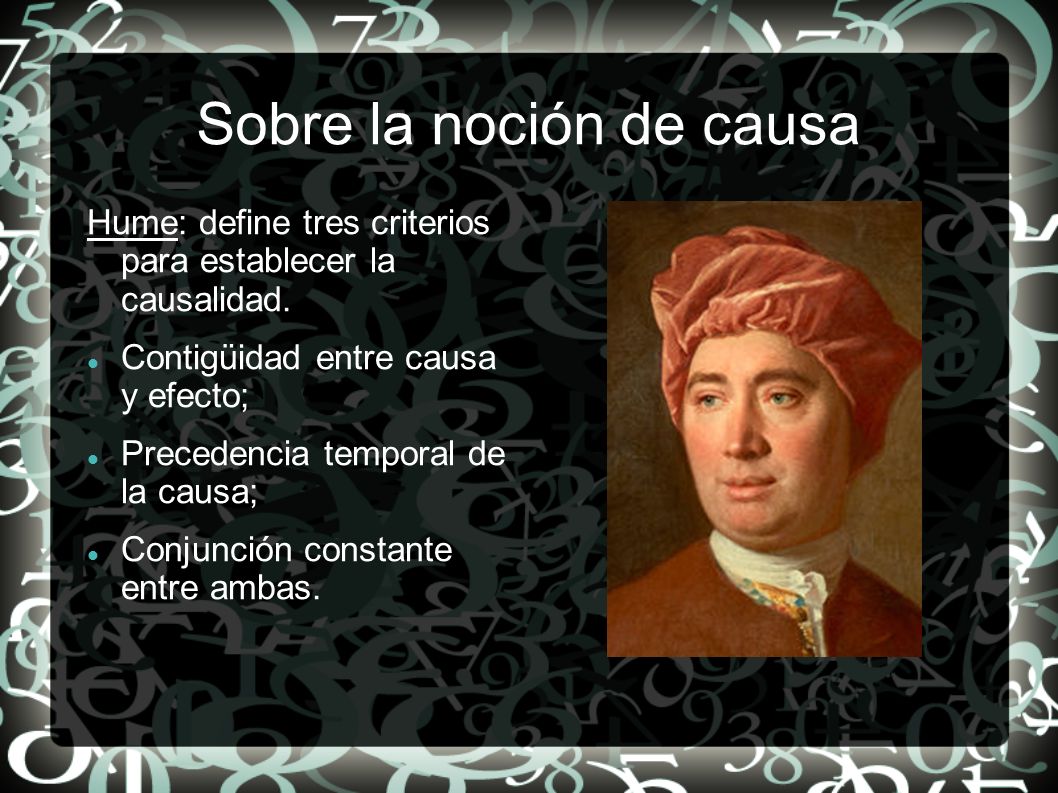 Sobre la noción de causa

Hume: define tres criterios para establecer la causalidad.

- Contigüidad entre causa y efecto;
- Precedencia temporal de la causa;
- Conjunción constante entre ambas.